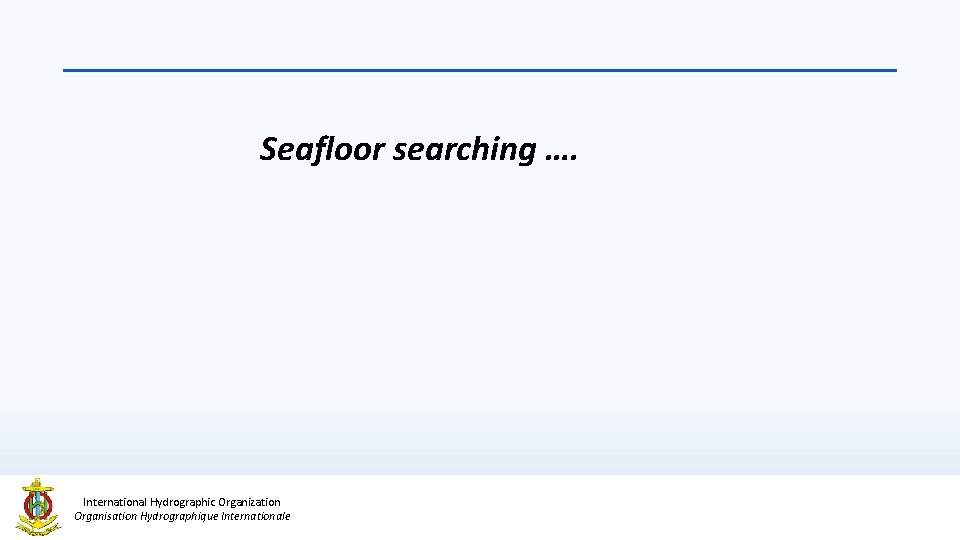 Seafloor searching ….

International Hydrographic Organization
Organisation Hydrographique Internationale